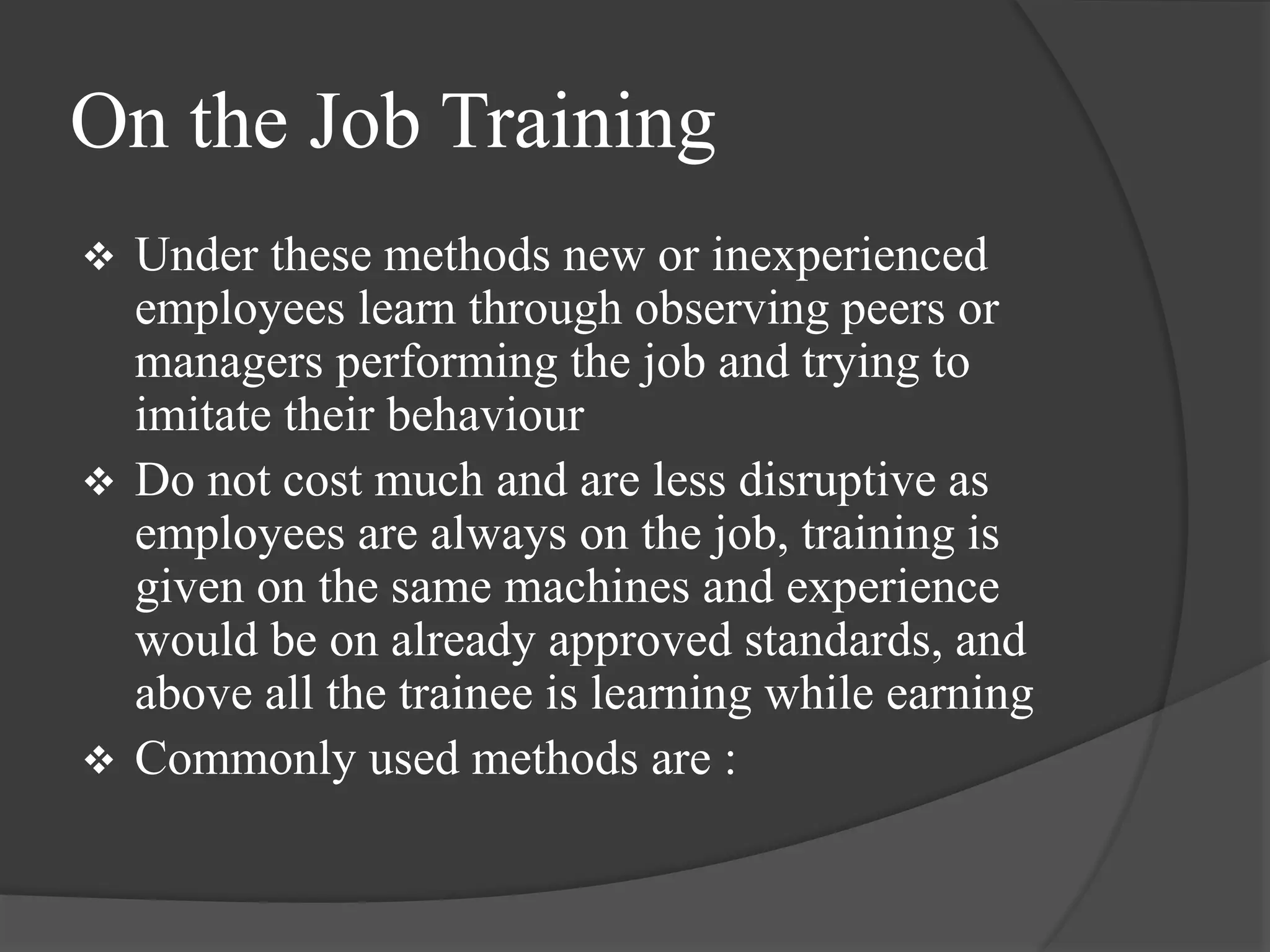 On the Job Training

❖ Under these methods new or inexperienced employees learn through observing peers or managers performing the job and trying to imitate their behaviour

❖ Do not cost much and are less disruptive as employees are always on the job, training is given on the same machines and experience would be on already approved standards, and above all the trainee is learning while earning

❖ Commonly used methods are :